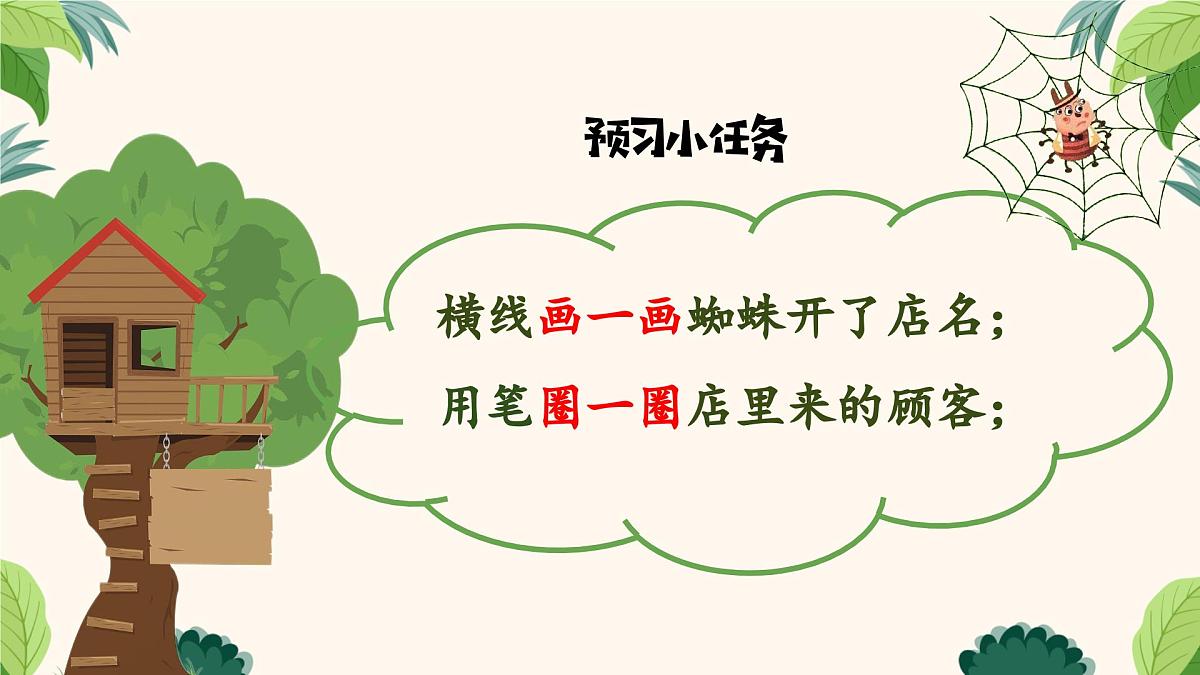 预习小任务

横线画一画蜘蛛开了店名；
用笔圈一圈店里来的顾客；